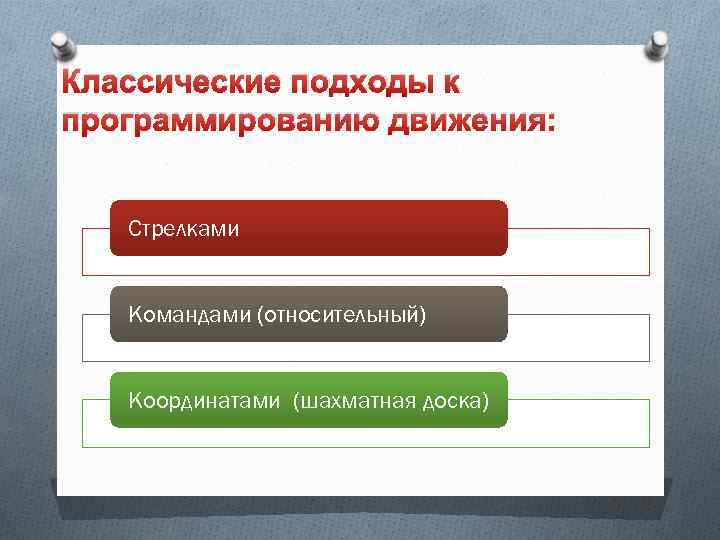 Классические подходы к программированию движения:

Стрелками

Командами (относительный)

Координатами (шахматная доска)